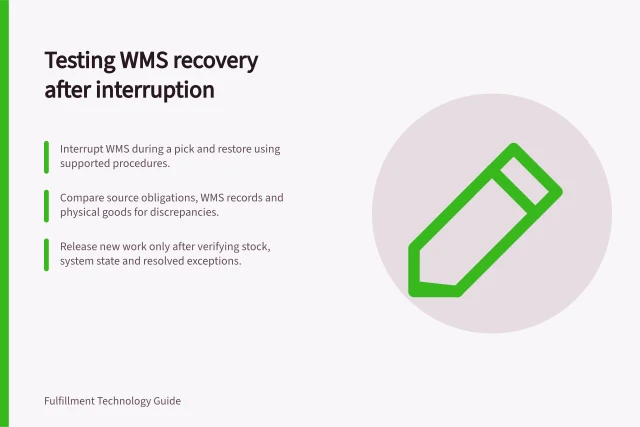 Testing WMS recovery after interruption

Interrupt WMS during a pick and restore using supported procedures.

Compare source obligations, WMS records and physical goods for discrepancies.

Release new work only after verifying stock, system state and resolved exceptions.

Fulfillment Technology Guide